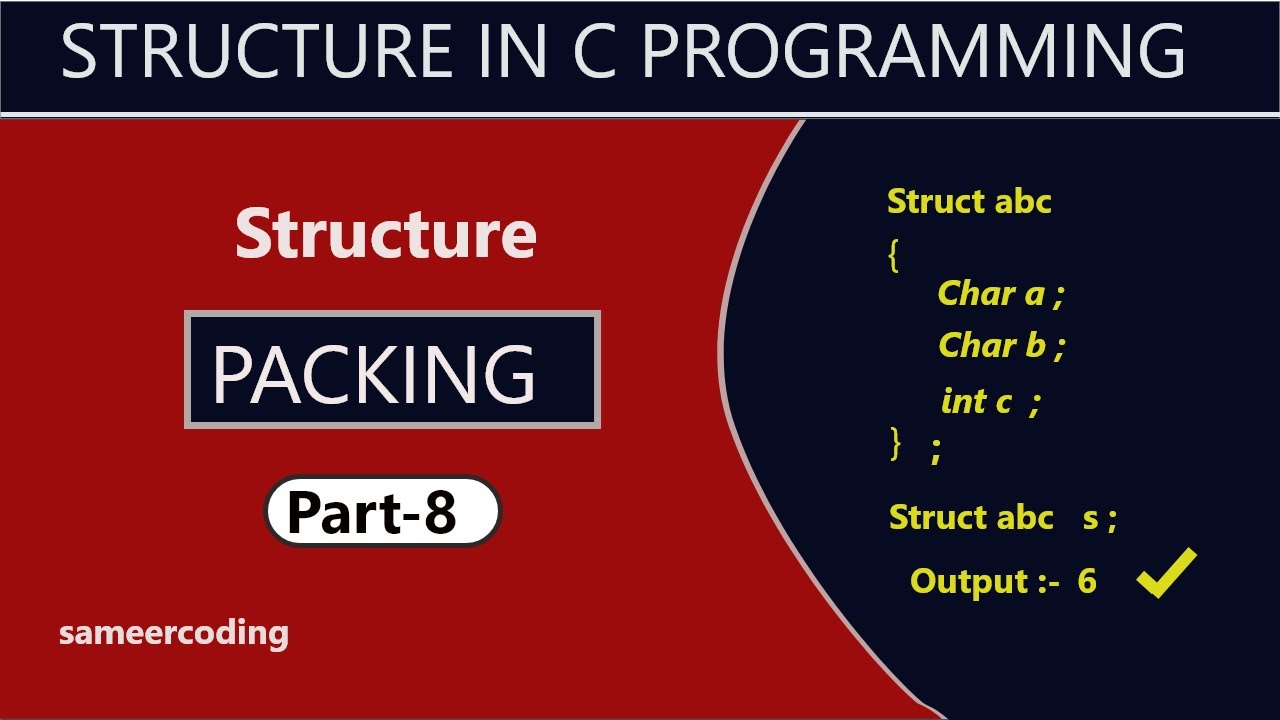 STRUCTURE IN C PROGRAMMING

Structure

PACKING

Part-8

sameercoding

Struct abc
{
Char a ;
Char b ;
int c ;
} ;

Struct abc s ;

Output :- 6